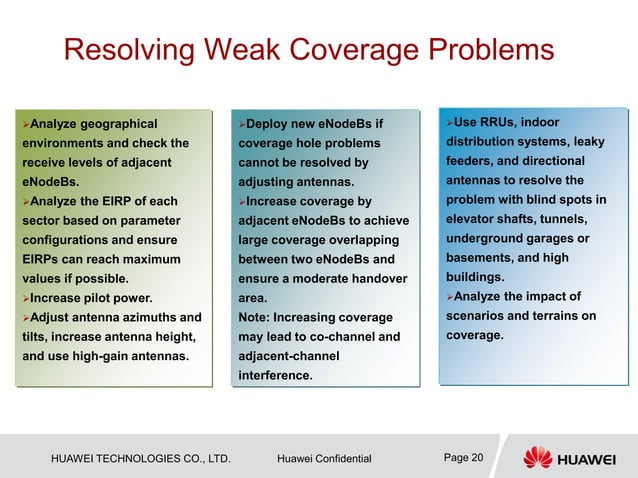 Resolving Weak Coverage Problems

➢Analyze geographical environments and check the receive levels of adjacent eNodeBs.
➢Analyze the EIRP of each sector based on parameter configurations and ensure EIRPs can reach maximum values if possible.
➢Increase pilot power.
➢Adjust antenna azimuths and tilts, increase antenna height, and use high-gain antennas.

➢Deploy new eNodeBs if coverage hole problems cannot be resolved by adjusting antennas.
➢Increase coverage by adjacent eNodeBs to achieve large coverage overlapping between two eNodeBs and ensure a moderate handover area.
Note: Increasing coverage may lead to co-channel and adjacent-channel interference.

➢Use RRUs, indoor distribution systems, leaky feeders, and directional antennas to resolve the problem with blind spots in elevator shafts, tunnels, underground garages or basements, and high buildings.
➢Analyze the impact of scenarios and terrains on coverage.

HUAWEI TECHNOLOGIES CO., LTD. Huawei Confidential Page 20 HUAWEI